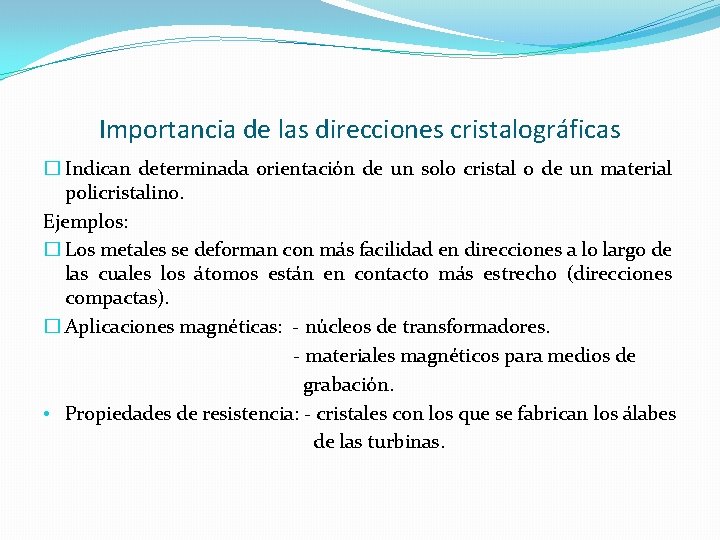 Importancia de las direcciones cristalográficas

☐ Indican determinada orientación de un solo cristal o de un material policristalino.

Ejemplos:

☐ Los metales se deforman con más facilidad en direcciones a lo largo de las cuales los átomos están en contacto más estrecho (direcciones compactas).

☐ Aplicaciones magnéticas: - núcleos de transformadores.
- materiales magnéticos para medios de grabación.

• Propiedades de resistencia: - cristales con los que se fabrican los álabes de las turbinas.